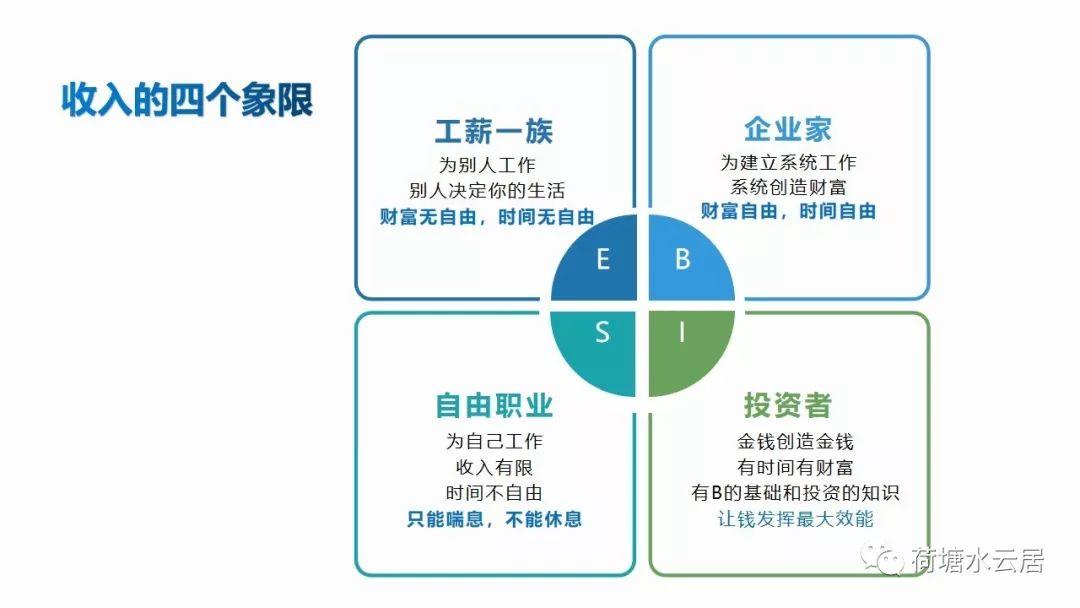 收入的四个象限

工薪一族
为别人工作
别人决定你的生活
财富无自由，时间无自由

企业家
为建立系统工作
系统创造财富
财富自由，时间自由

E

B

S

I

自由职业
为自己工作
收入有限
时间不自由
只能喘息，不能休息

投资者
金钱创造金钱
有时间有财富
有B的基础和投资的知识
让钱发挥最大效能

荷塘水云居